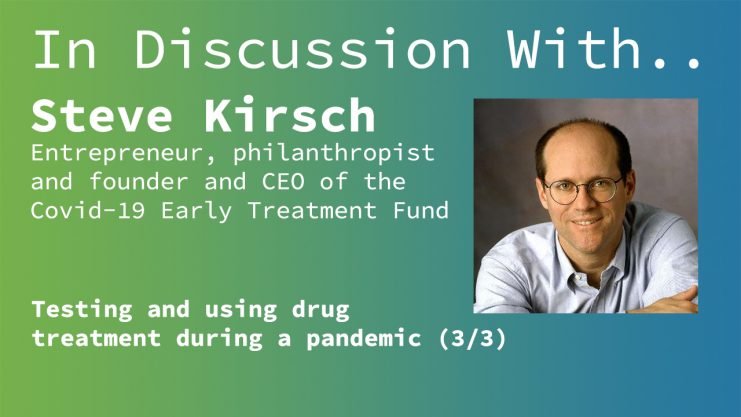 In Discussion With..

Steve Kirsch

Entrepreneur, philanthropist and founder and CEO of the Covid-19 Early Treatment Fund

Testing and using drug treatment during a pandemic (3/3)